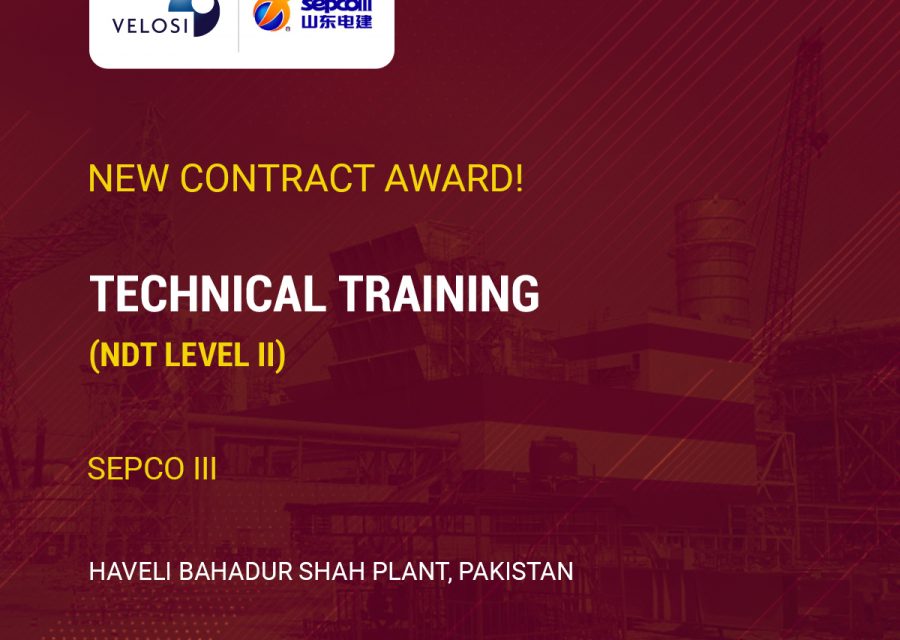 VELOSI

sepcoIII
山东电建

NEW CONTRACT AWARD!

TECHNICAL TRAINING
(NDT LEVEL II)

SEPCO III

HAVELI BAHADUR SHAH PLANT, PAKISTAN